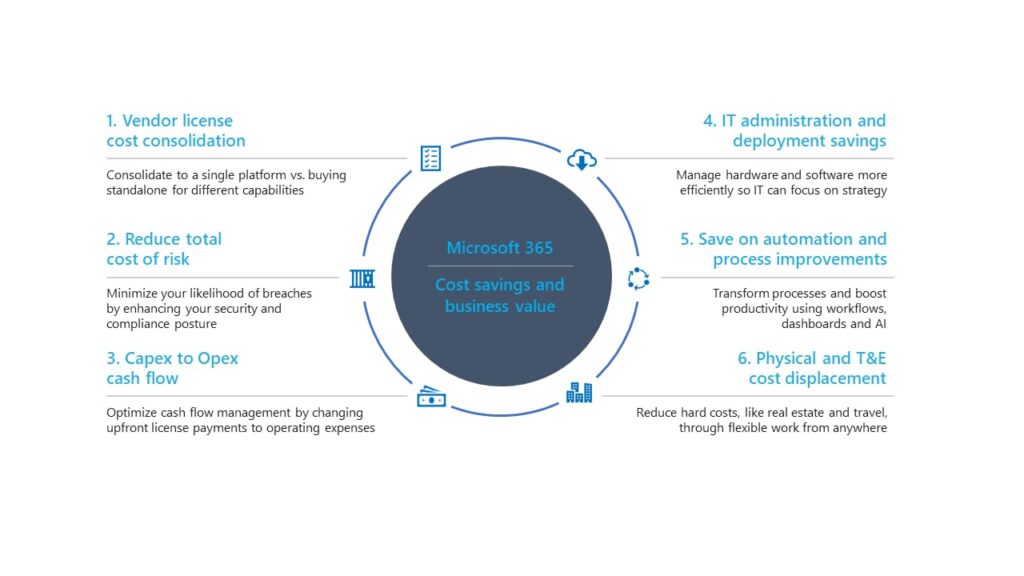 1. Vendor license cost consolidation

Consolidate to a single platform vs. buying standalone for different capabilities

2. Reduce total cost of risk

Minimize your likelihood of breaches by enhancing your security and compliance posture

3. Capex to Opex cash flow

Optimize cash flow management by changing upfront license payments to operating expenses

Microsoft 365

Cost savings and business value

4. IT administration and deployment savings

Manage hardware and software more efficiently so IT can focus on strategy

5. Save on automation and process improvements

Transform processes and boost productivity using workflows, dashboards and AI

6. Physical and T&E cost displacement

Reduce hard costs, like real estate and travel, through flexible work from anywhere